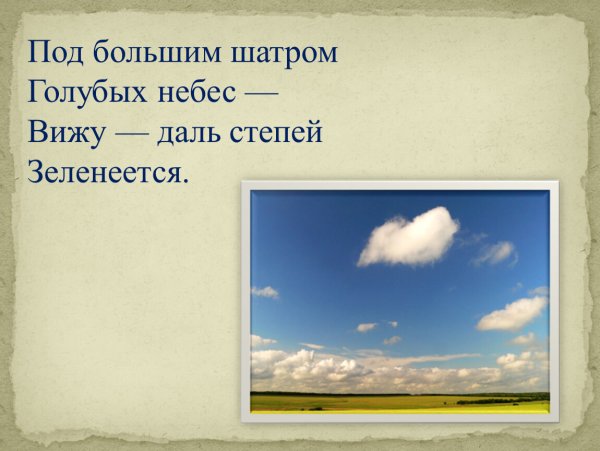 Под большим шатром
Голубых небес —
Вижу — даль степей
Зеленеется.